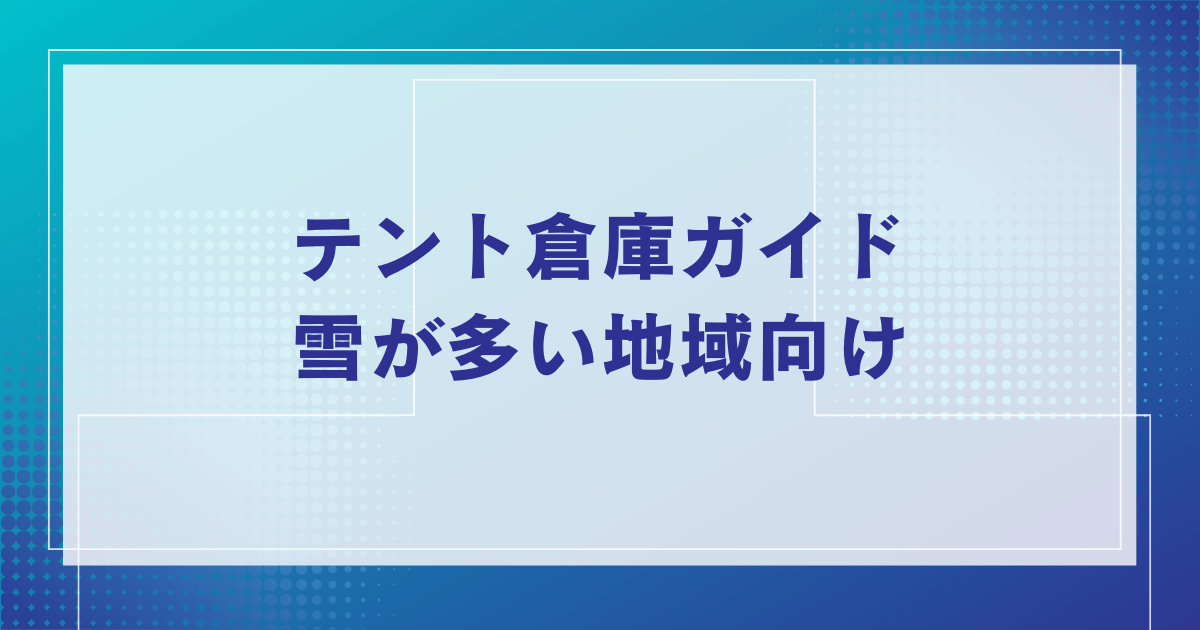 テント倉庫ガイド
雪が多い地域向け